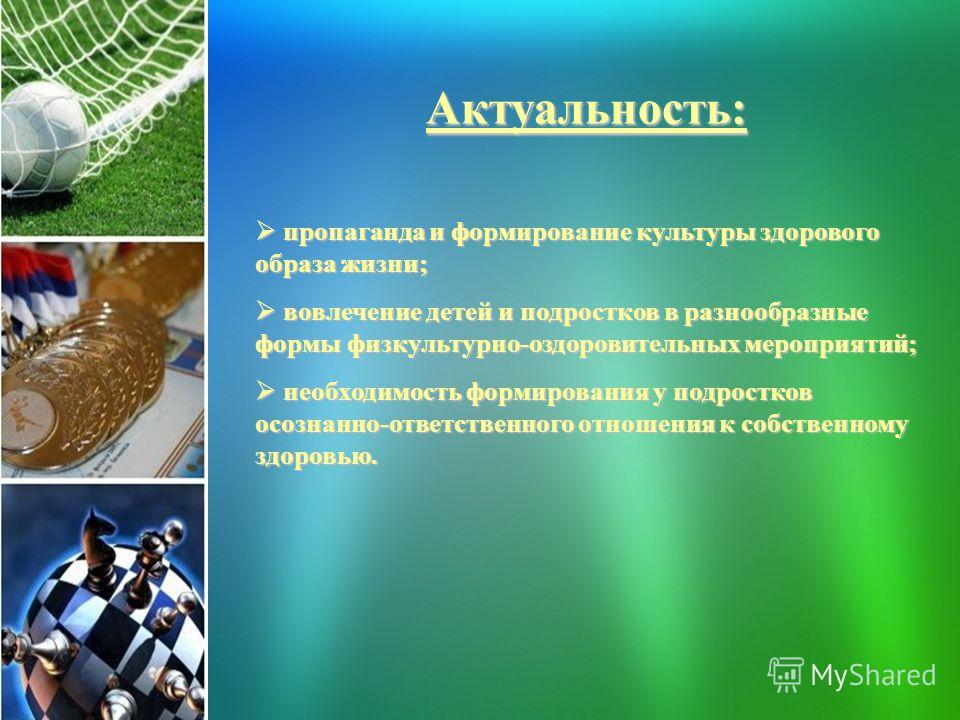 Актуальность:

➢ пропаганда и формирование культуры здорового образа жизни;

➢ вовлечение детей и подростков в разнообразные формы физкультурно-оздоровительных мероприятий;

➢ необходимость формирования у подростков осознанно-ответственного отношения к собственному здоровью.

MyShared